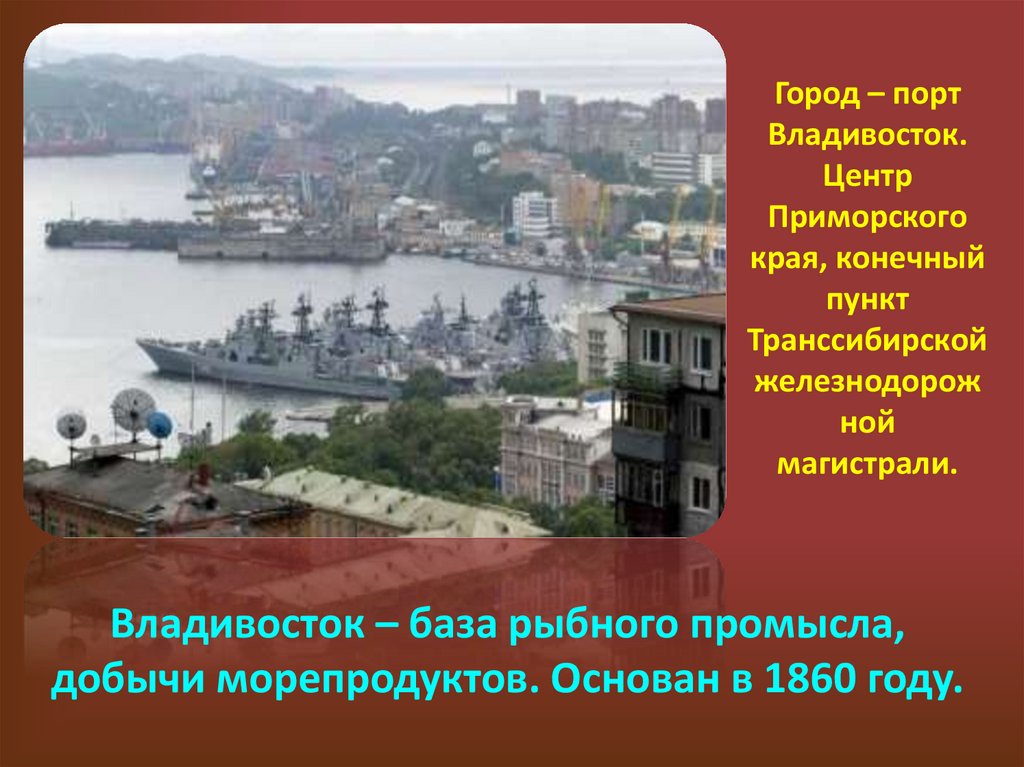 Город – порт Владивосток. Центр Приморского края, конечный пункт Транссибирской железнодорож ной магистрали.

Владивосток – база рыбного промысла, добычи морепродуктов. Основан в 1860 году.